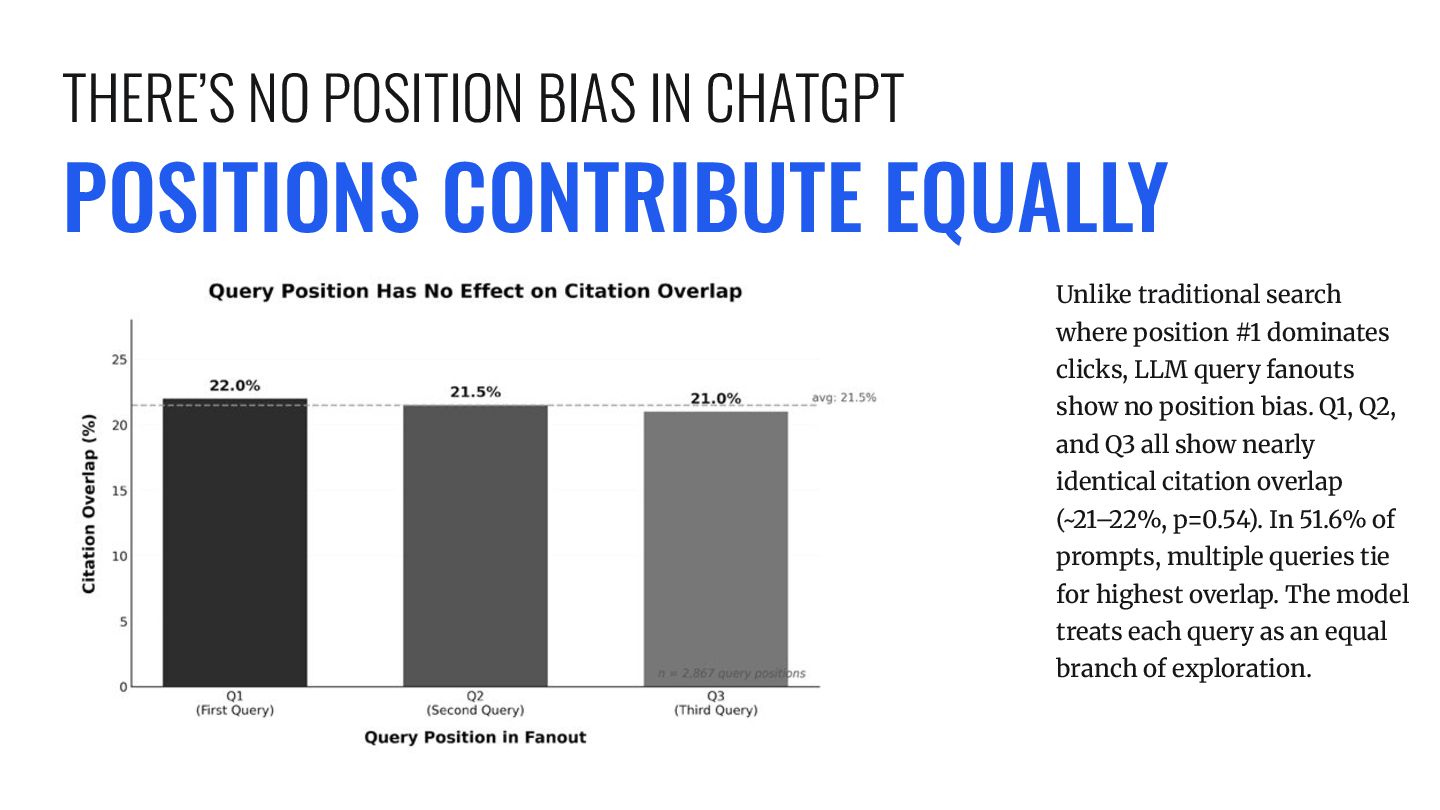 THERE'S NO POSITION BIAS IN CHATGPT
POSITIONS CONTRIBUTE EQUALLY

Query Position Has No Effect on Citation Overlap

Citation Overlap (%)

25
20
15
10
5
0

22.0%
21.5%
21.0%
avg: 21.5%

n = 2,867 query positions

Q1
(First Query)
Q2
(Second Query)
Q3
(Third Query)

Query Position in Fanout

Unlike traditional search where position #1 dominates clicks, LLM query fanouts show no position bias. Q1, Q2, and Q3 all show nearly identical citation overlap (~21–22%, p=0.54). In 51.6% of prompts, multiple queries tie for highest overlap. The model treats each query as an equal branch of exploration.